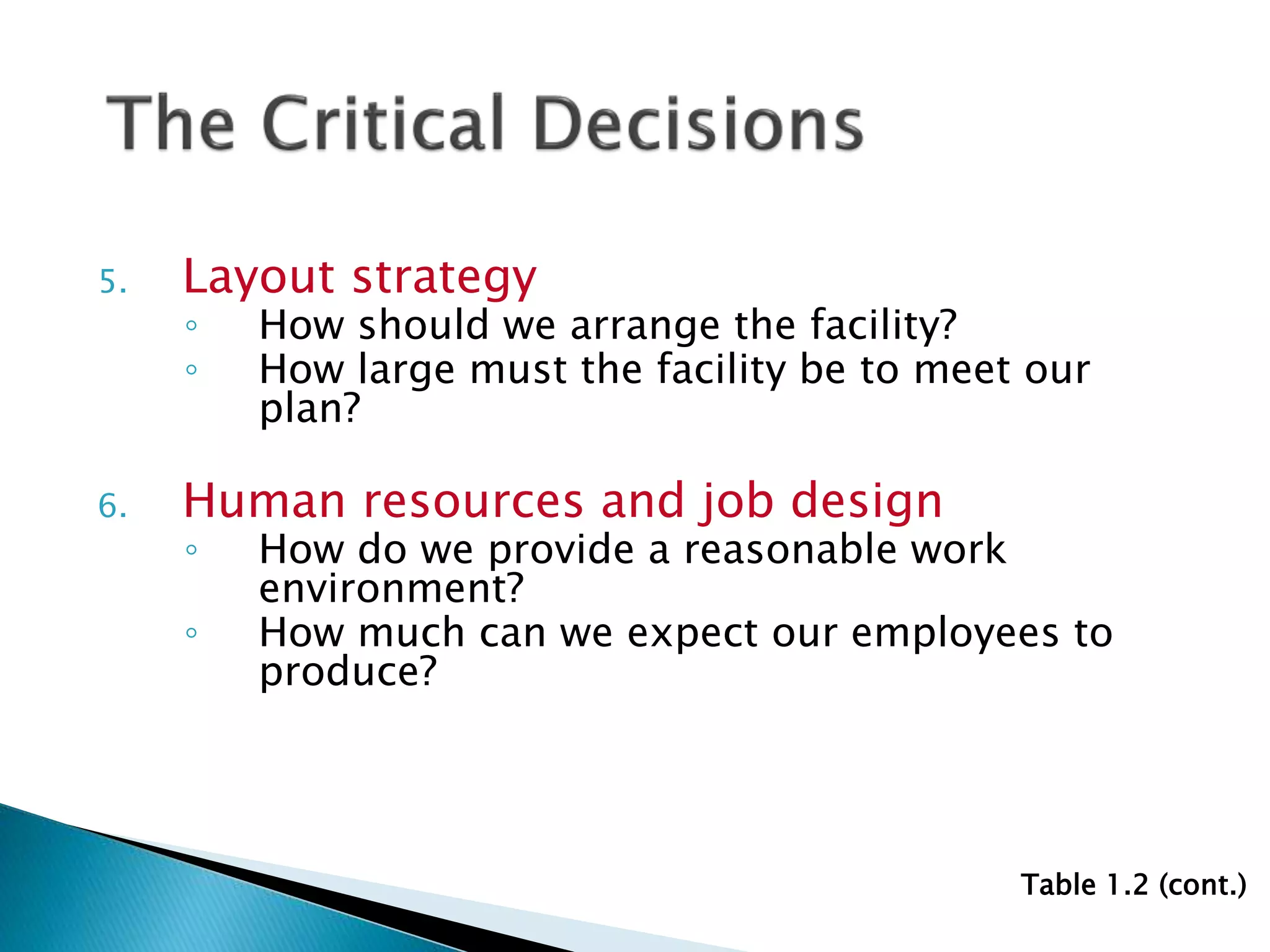 The Critical Decisions

5. Layout strategy
◦ How should we arrange the facility?
◦ How large must the facility be to meet our plan?

6. Human resources and job design
◦ How do we provide a reasonable work environment?
◦ How much can we expect our employees to produce?

Table 1.2 (cont.)